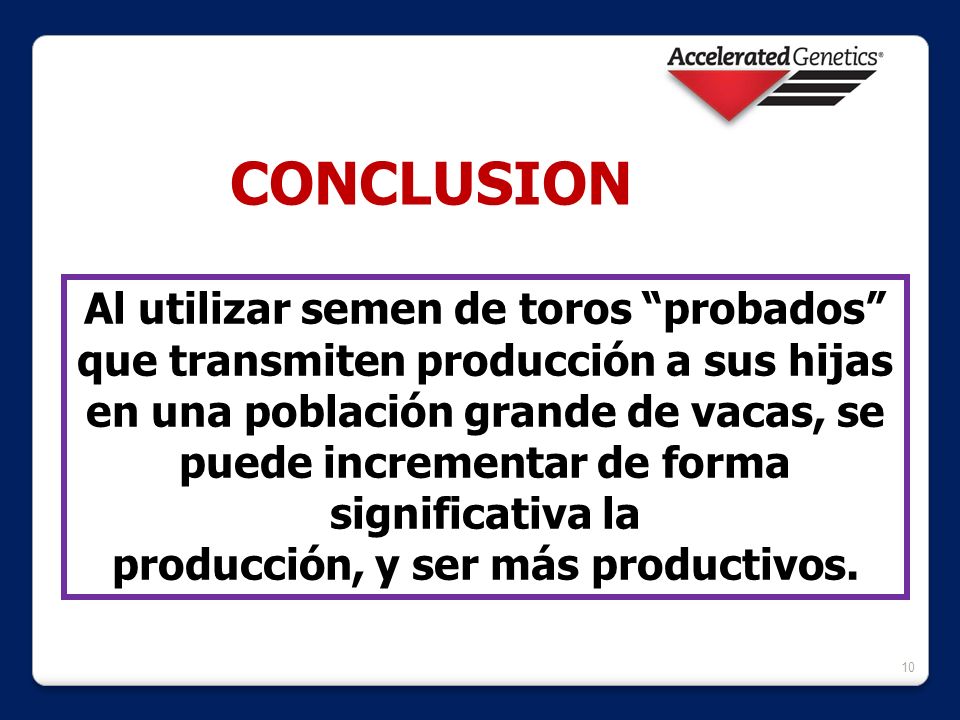 Accelerated Genetics®

CONCLUSION

Al utilizar semen de toros “probados” que transmiten producción a sus hijas en una población grande de vacas, se puede incrementar de forma significativa la producción, y ser más productivos.

10